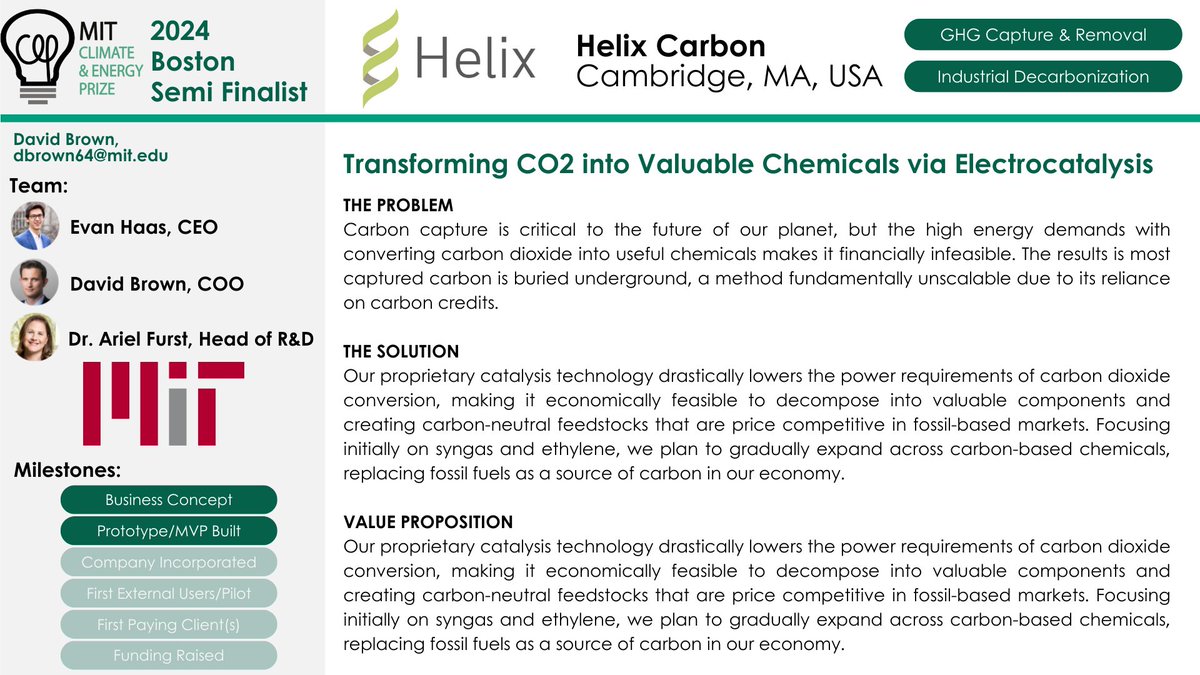 MIT CLIMATE & ENERGY PRIZE

2024 Boston Semi Finalist

Helix

Helix Carbon
Cambridge, MA, USA

GHG Capture & Removal

Industrial Decarbonization

David Brown, dbrown64@mit.edu

Team:

Evan Haas, CEO

David Brown, COO

Dr. Ariel Furst, Head of R&D

MIT

Milestones:

Business Concept

Prototype/MVP Built

Company Incorporated

First External Users/Pilot

First Paying Client(s)

Funding Raised

Transforming CO2 into Valuable Chemicals via Electrocatalysis

THE PROBLEM
Carbon capture is critical to the future of our planet, but the high energy demands with converting carbon dioxide into useful chemicals makes it financially infeasible. The results is most captured carbon is buried underground, a method fundamentally unscalable due to its reliance on carbon credits.

THE SOLUTION
Our proprietary catalysis technology drastically lowers the power requirements of carbon dioxide conversion, making it economically feasible to decompose into valuable components and creating carbon-neutral feedstocks that are price competitive in fossil-based markets. Focusing initially on syngas and ethylene, we plan to gradually expand across carbon-based chemicals, replacing fossil fuels as a source of carbon in our economy.

VALUE PROPOSITION
Our proprietary catalysis technology drastically lowers the power requirements of carbon dioxide conversion, making it economically feasible to decompose into valuable components and creating carbon-neutral feedstocks that are price competitive in fossil-based markets. Focusing initially on syngas and ethylene, we plan to gradually expand across carbon-based chemicals, replacing fossil fuels as a source of carbon in our economy.